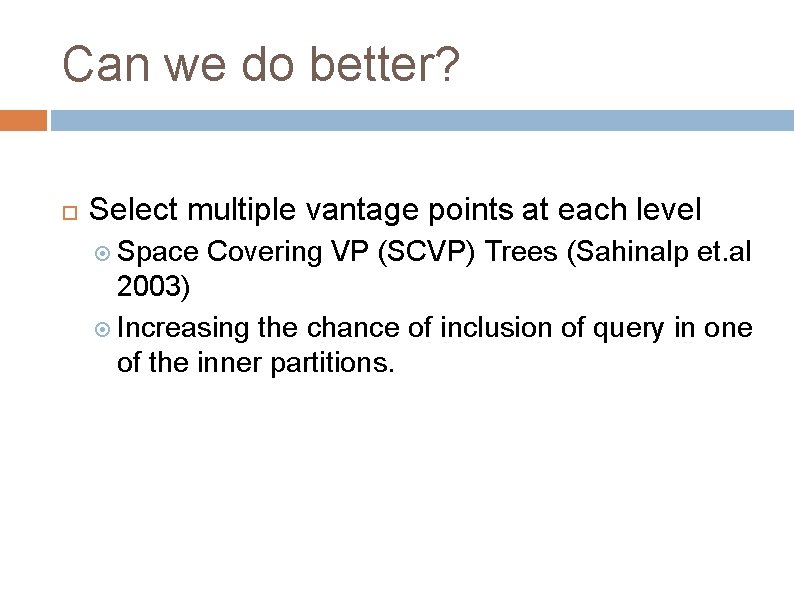 Can we do better?

Select multiple vantage points at each level

Space Covering VP (SCVP) Trees (Sahinalp et.al 2003)

Increasing the chance of inclusion of query in one of the inner partitions.